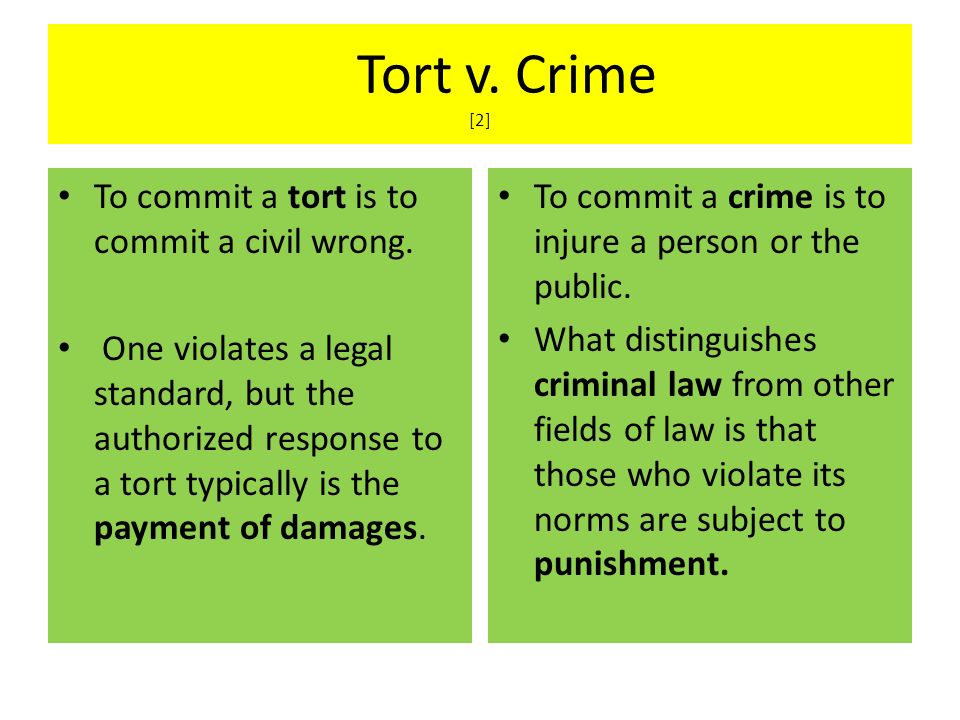 Tort v. Crime
[2]

• To commit a tort is to commit a civil wrong.

• One violates a legal standard, but the authorized response to a tort typically is the payment of damages.

• To commit a crime is to injure a person or the public.

• What distinguishes criminal law from other fields of law is that those who violate its norms are subject to punishment.